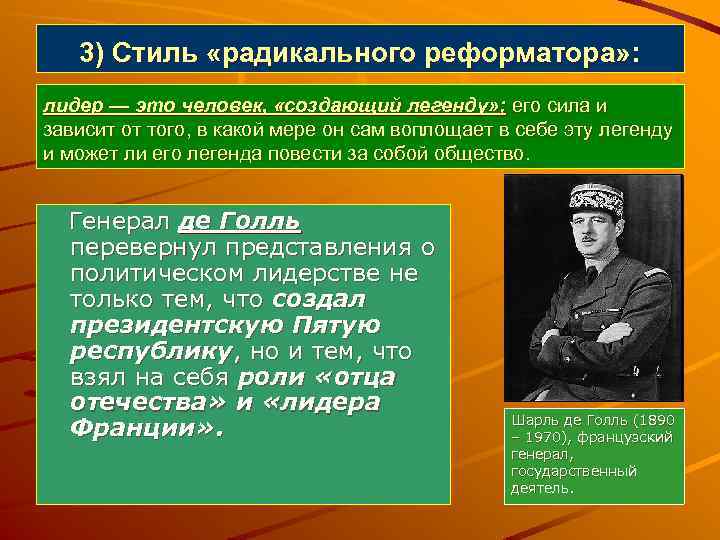 3) Стиль «радикального реформатора»:

лидер — это человек, «создающий легенду»: его сила и зависит от того, в какой мере он сам воплощает в себе эту легенду и может ли его легенда повести за собой общество.

Генерал де Голль перевернул представления о политическом лидерстве не только тем, что создал президентскую Пятую республику, но и тем, что взял на себя роли «отца отечества» и «лидера Франции».

Шарль де Голль (1890 – 1970), французский генерал, государственный деятель.